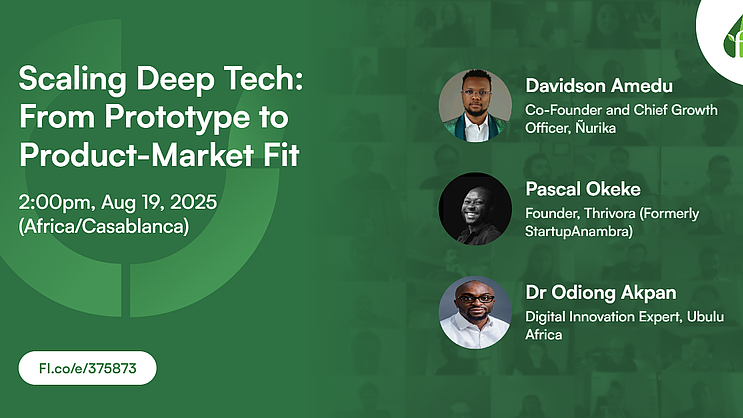 Scaling Deep Tech: From Prototype to Product-Market Fit

2:00pm, Aug 19, 2025 (Africa/Casablanca)

FI.co/e/375873

Davidson Amedu
Co-Founder and Chief Growth Officer, Ñurika

Pascal Okeke
Founder, Thrivora (Formerly StartupAnambra)

Dr Odiong Akpan
Digital Innovation Expert, Ubulu Africa